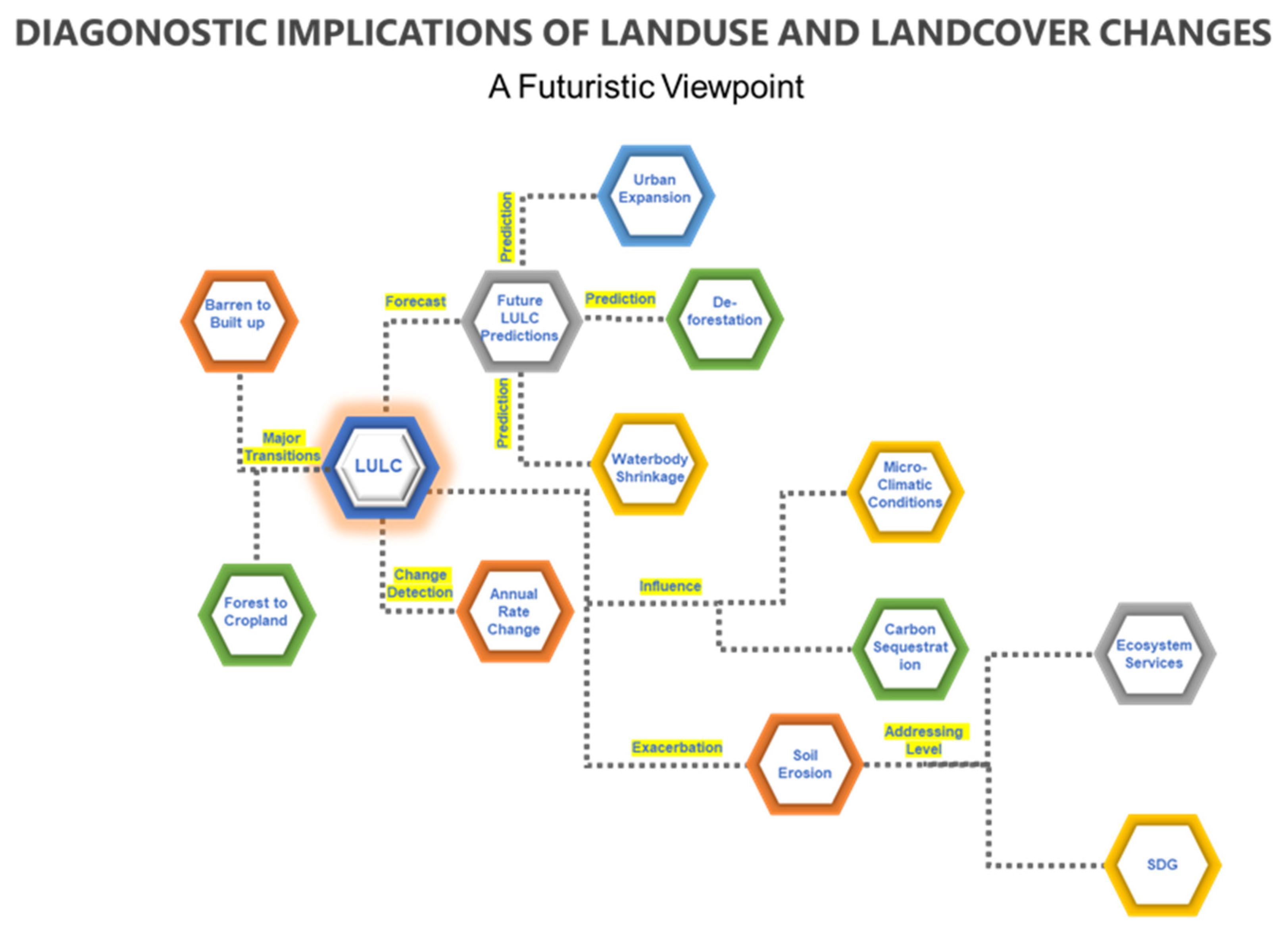 DIAGONOSTIC IMPLICATIONS OF LANDUSE AND LANDCOVER CHANGES

A Futuristic Viewpoint

Urban Expansion

Prediction

Barren to Built up

Forecast

Future LULC Predictions

Prediction

De-forestation

Prediction

Major Transitions

LULC

Waterbody Shrinkage

Micro-Climatic Conditions

Forest to Cropland

Change Detection

Annual Rate Change

Influence

Carbon Sequestrat ion

Ecosystem Services

Exacerbation

Soil Erosion

Addressing Level

SDG